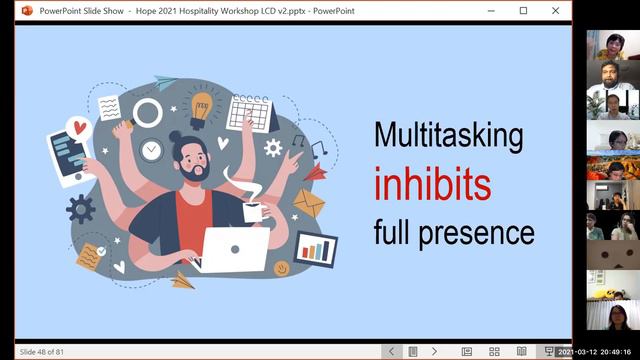 PowerPoint Slide Show - Hope 2021 Hospitality Workshop LCD v2.pptx - PowerPoint

Multitasking
inhibits
full presence

Slide 48 of 81

2021-03-12 20:49:16